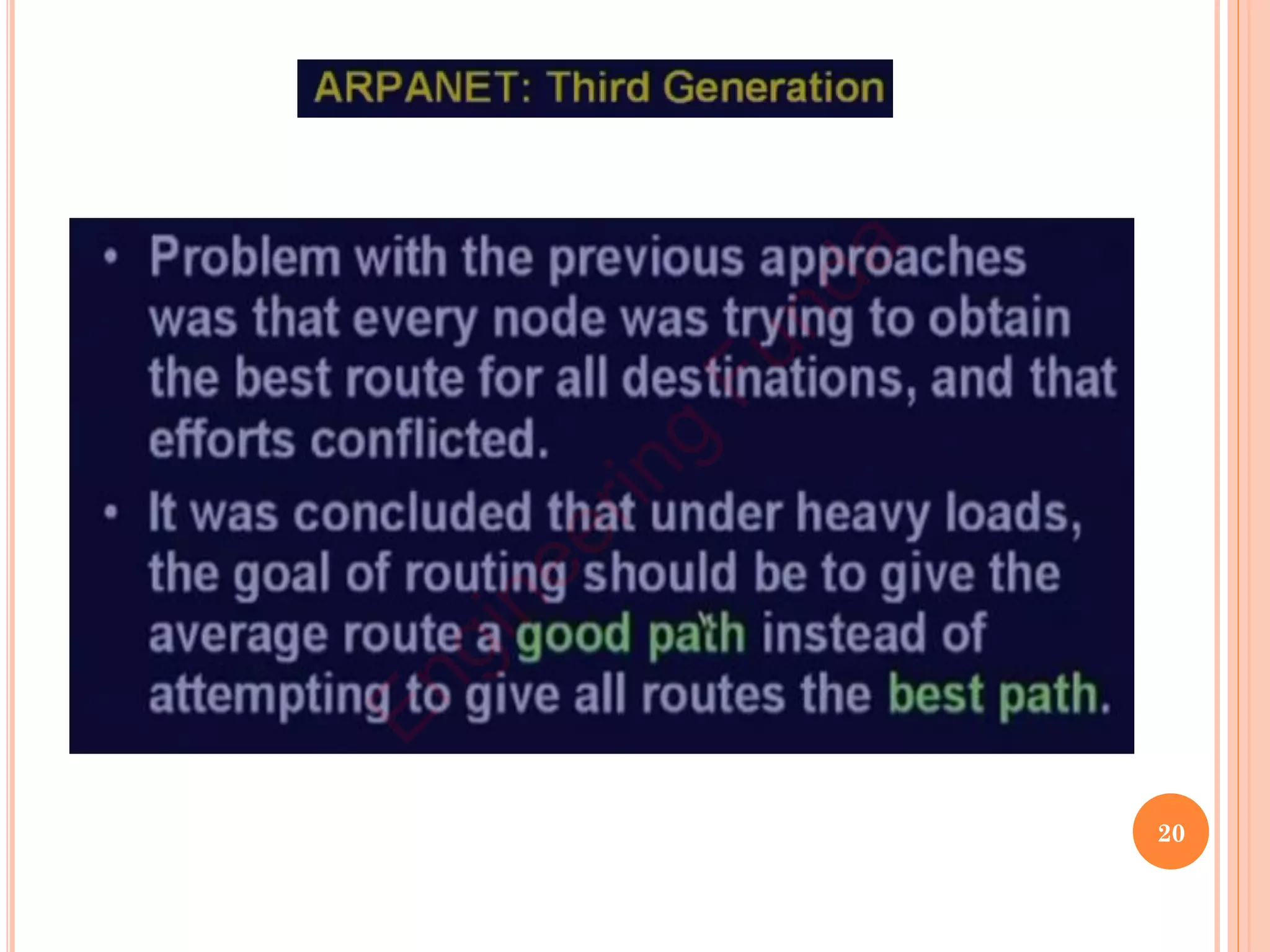 ARPANET: Third Generation

• Problem with the previous approaches was that every node was trying to obtain the best route for all destinations, and that efforts conflicted.

• It was concluded that under heavy loads, the goal of routing should be to give the average route a good path instead of attempting to give all routes the best path.

Engineering Funda

20